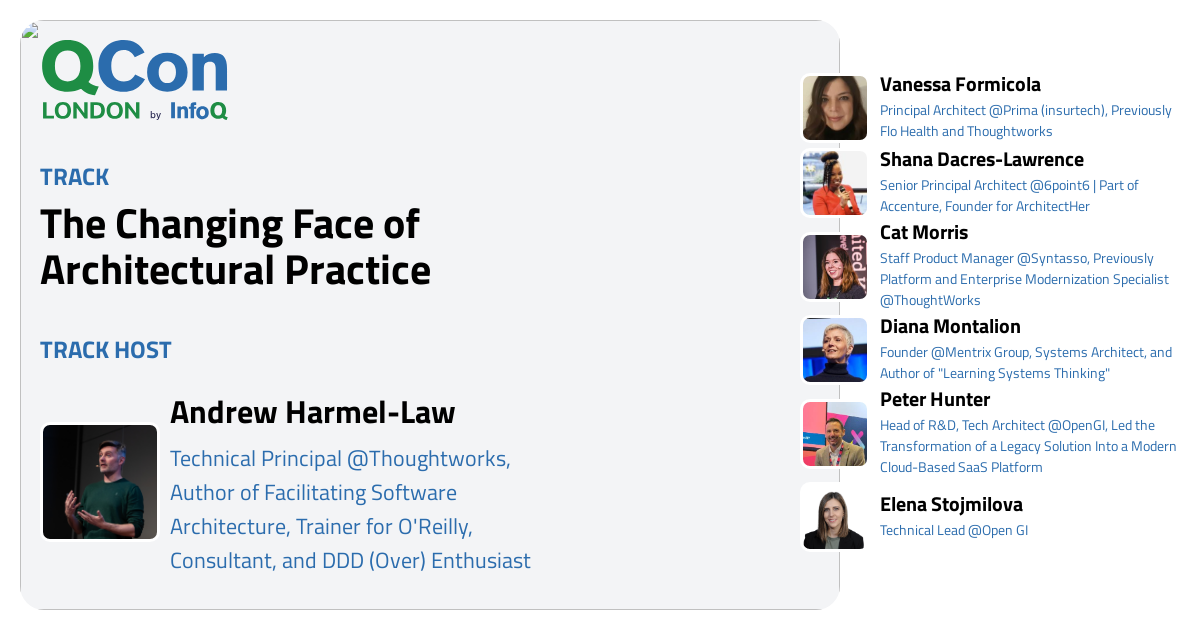 QCon LONDON by InfoQ

TRACK

The Changing Face of Architectural Practice

TRACK HOST

Andrew Harmel-Law

Technical Principal @Thoughtworks, Author of Facilitating Software Architecture, Trainer for O'Reilly, Consultant, and DDD (Over) Enthusiast

Vanessa Formicola
Principal Architect @Prima (insurtech), Previously Flo Health and Thoughtworks

Shana Dacres-Lawrence
Senior Principal Architect @6point6 | Part of Accenture, Founder for ArchitectHer

Cat Morris
Staff Product Manager @Syntasso, Previously Platform and Enterprise Modernization Specialist @ThoughtWorks

Diana Montalion
Founder @Mentrix Group, Systems Architect, and Author of "Learning Systems Thinking"

Peter Hunter
Head of R&D, Tech Architect @OpenGI, Led the Transformation of a Legacy Solution Into a Modern Cloud-Based SaaS Platform

Elena Stojmilova
Technical Lead @Open GI